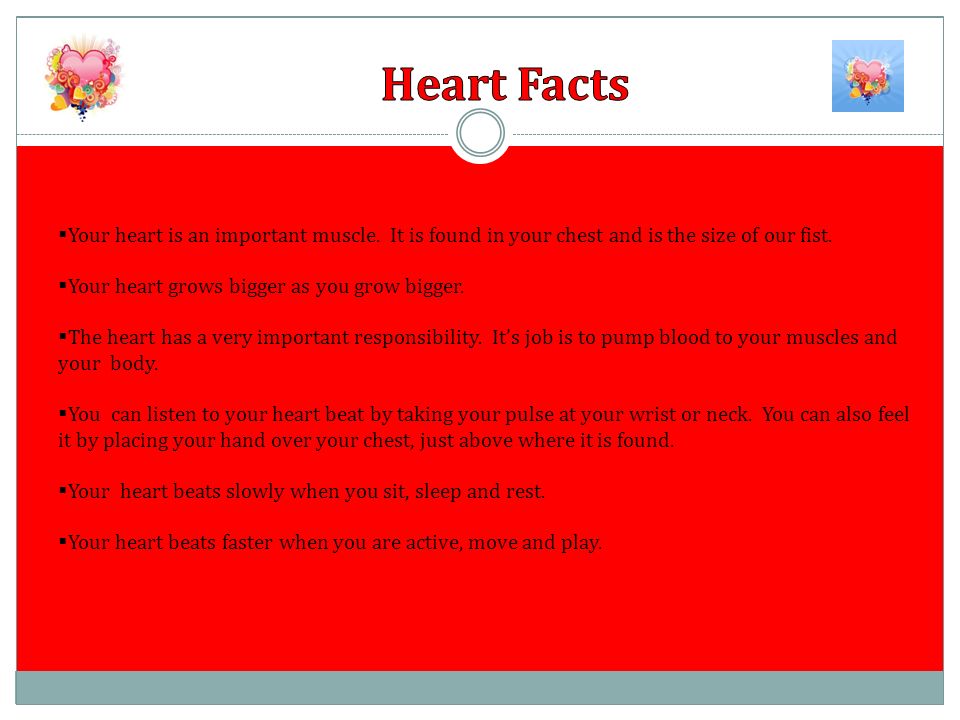 Heart Facts

▪Your heart is an important muscle.  It is found in your chest and is the size of our fist.

▪Your heart grows bigger as you grow bigger.

▪The heart has a very important responsibility.  It's job is to pump blood to your muscles and your  body.

▪You  can listen to your heart beat by taking your pulse at your wrist or neck.  You can also feel it by placing your hand over your chest, just above where it is found.

▪Your  heart beats slowly when you sit, sleep and rest.

▪Your heart beats faster when you are active, move and play.